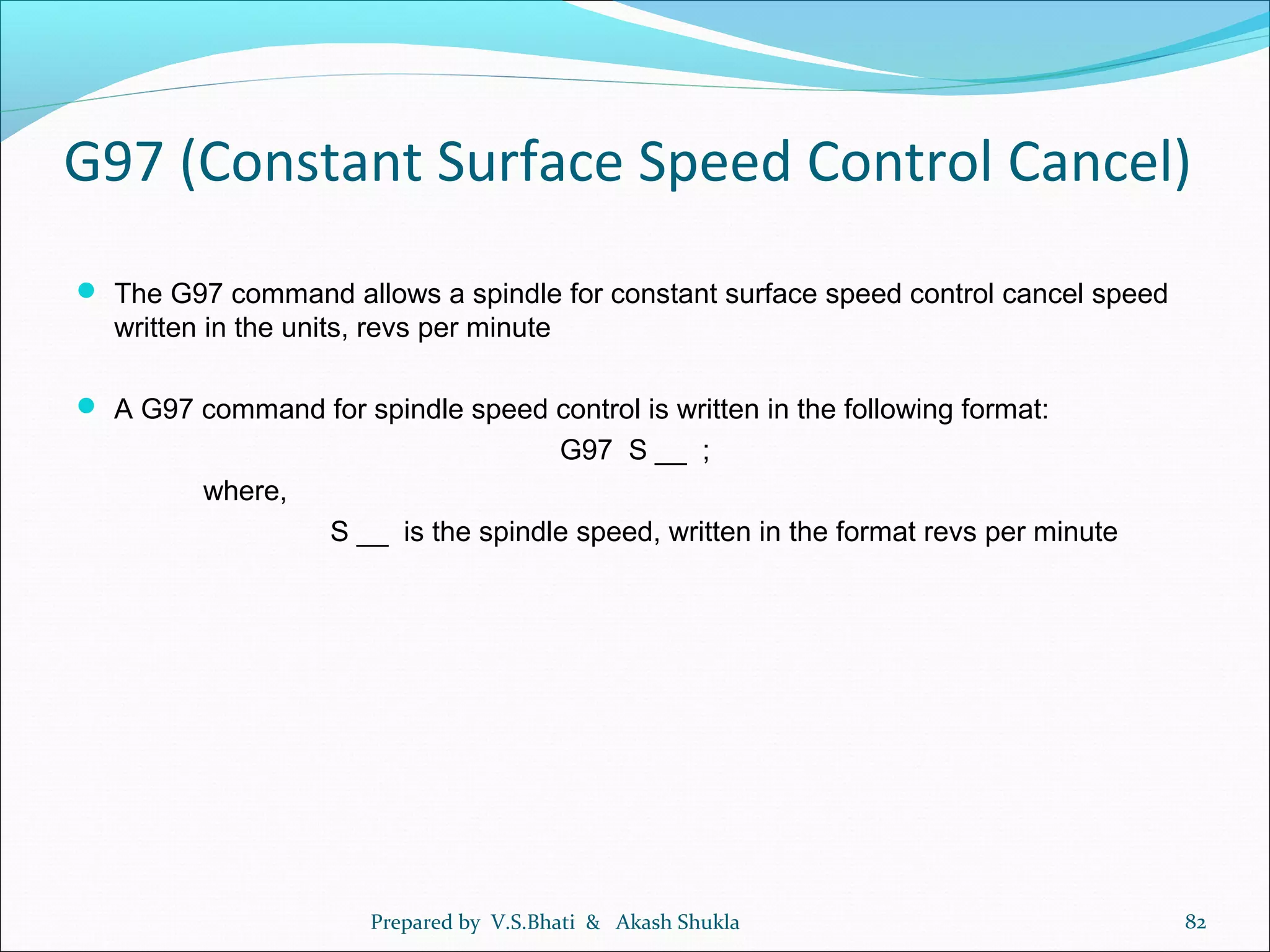 G97 (Constant Surface Speed Control Cancel)

The G97 command allows a spindle for constant surface speed control cancel speed written in the units, revs per minute

A G97 command for spindle speed control is written in the following format:

G97 S __ ;

where,

S __ is the spindle speed, written in the format revs per minute

Prepared by V.S.Bhati & Akash Shukla

82